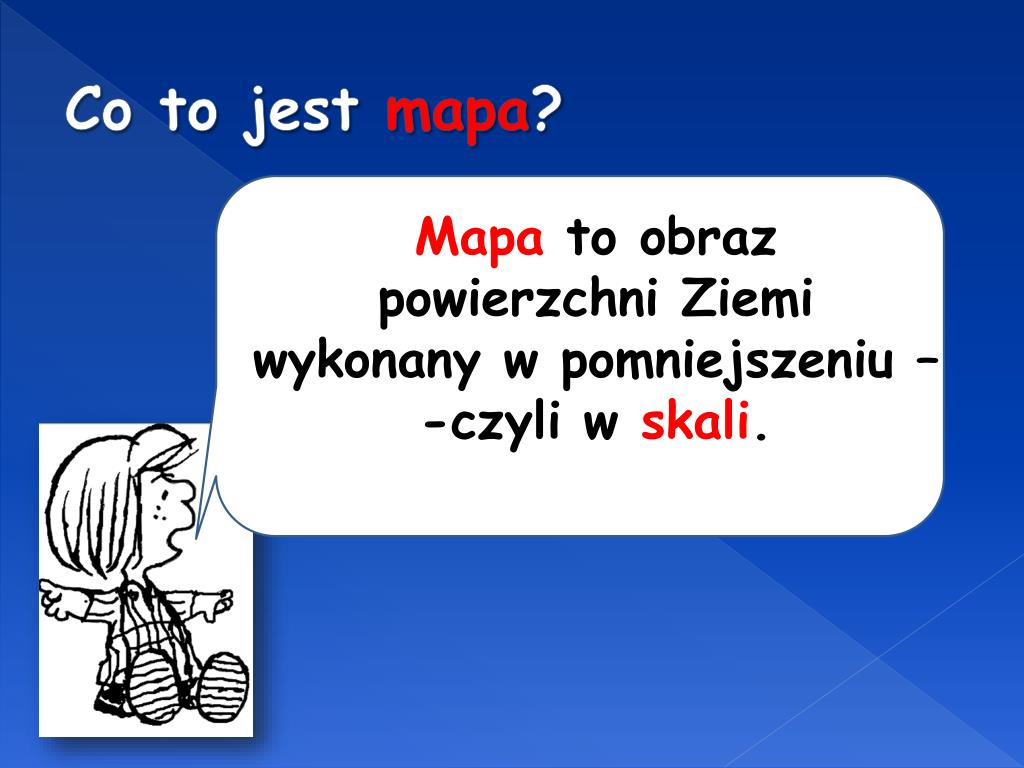 Co to jest mapa?

Mapa to obraz powierzchni Ziemi wykonany w pomniejszeniu – -czyli w skali.